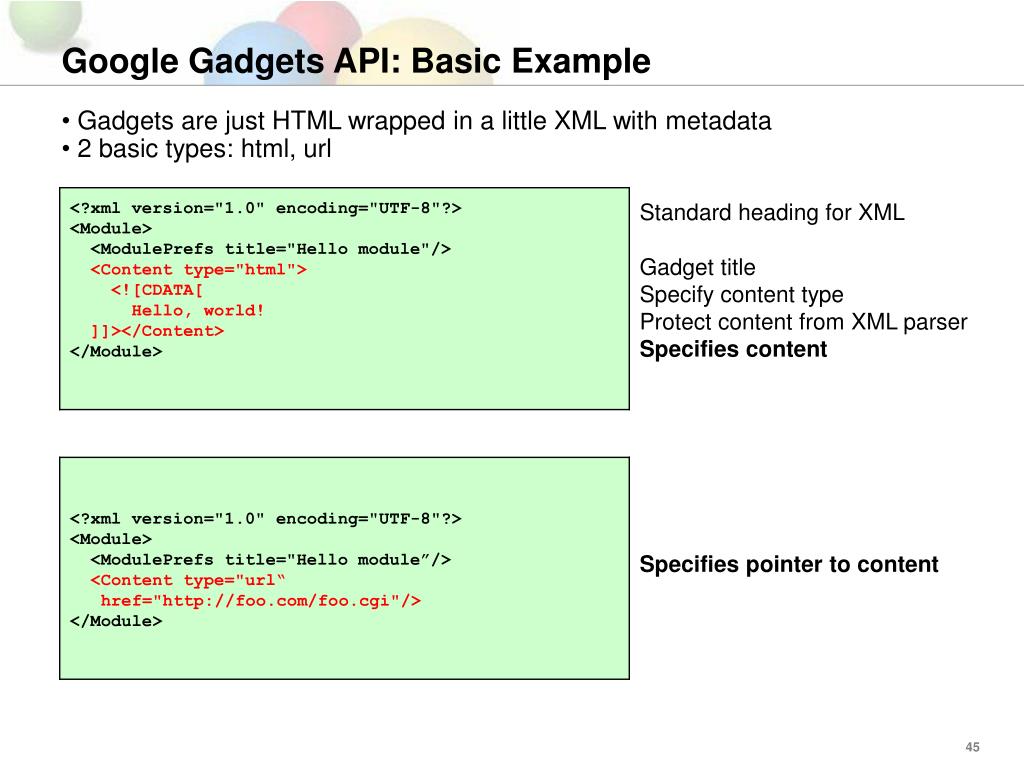 Google Gadgets API: Basic Example

• Gadgets are just HTML wrapped in a little XML with metadata
• 2 basic types: html, url

<?xml version="1.0" encoding="UTF-8"?>
<Module>
<ModulePrefs title="Hello module"/>
<Content type="html">
<![CDATA[
Hello, world!
]]></Content>
</Module>

Standard heading for XML

Gadget title
Specify content type
Protect content from XML parser
Specifies content

<?xml version="1.0" encoding="UTF-8"?>
<Module>
<ModulePrefs title="Hello module”/>
<Content type="url“
href="http://foo.com/foo.cgi"/>
</Module>

Specifies pointer to content

45